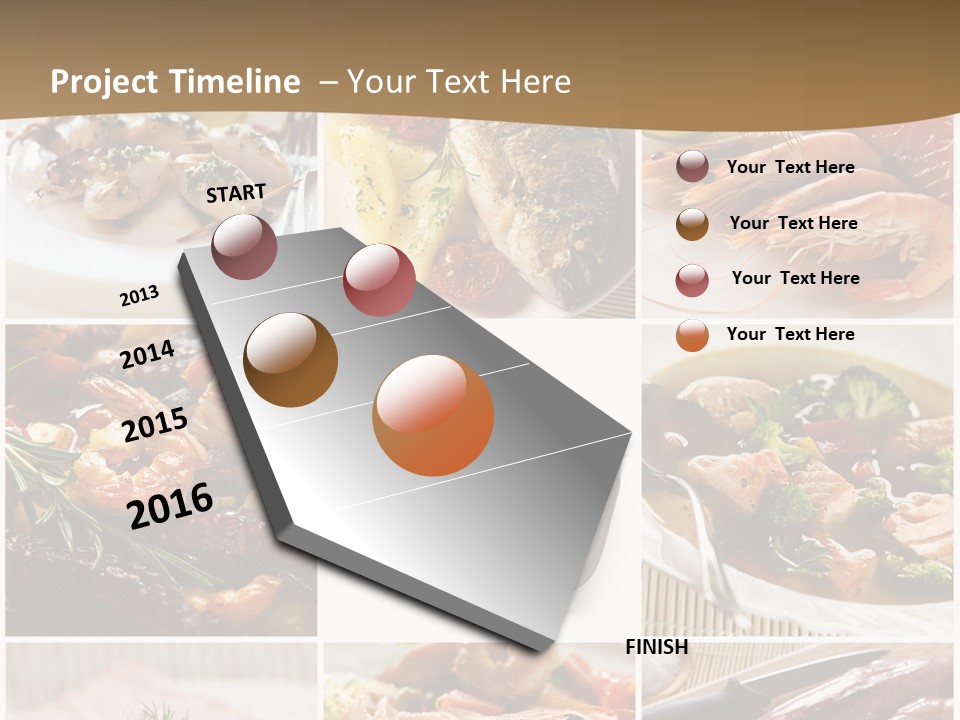 Project Timeline – Your Text Here

START

2013

2014

2015

2016

FINISH

Your Text Here

Your Text Here

Your Text Here

Your Text Here